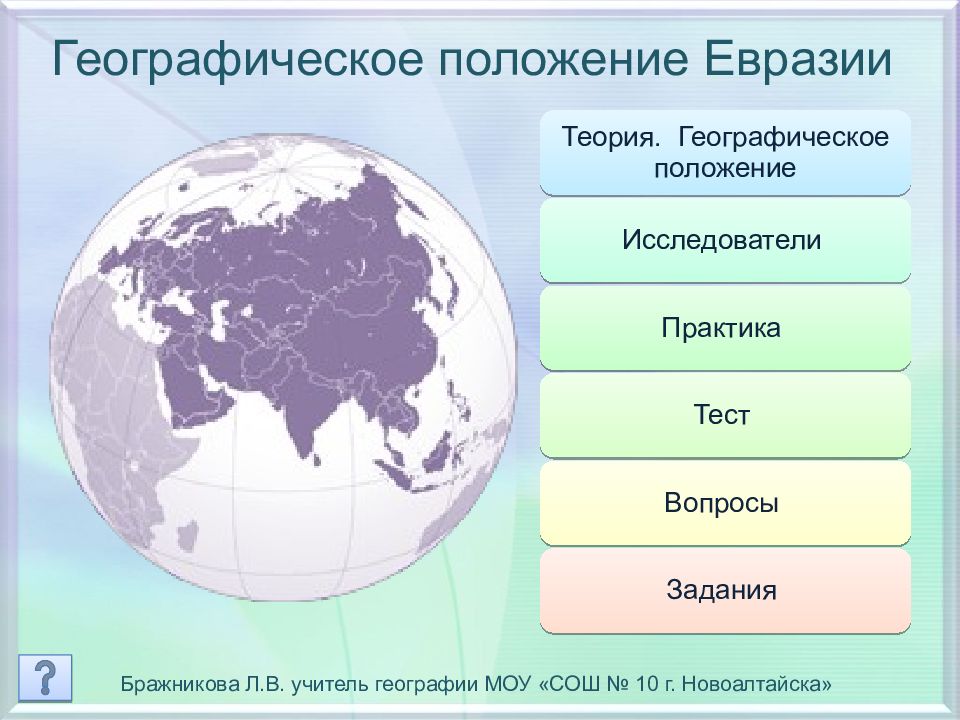 Географическое положение Евразии

Теория. Географическое положение

Исследователи

Практика

Тест

Вопросы

Задания

?

Бражникова Л.В. учитель географии МОУ «СОШ № 10 г. Новоалтайска»